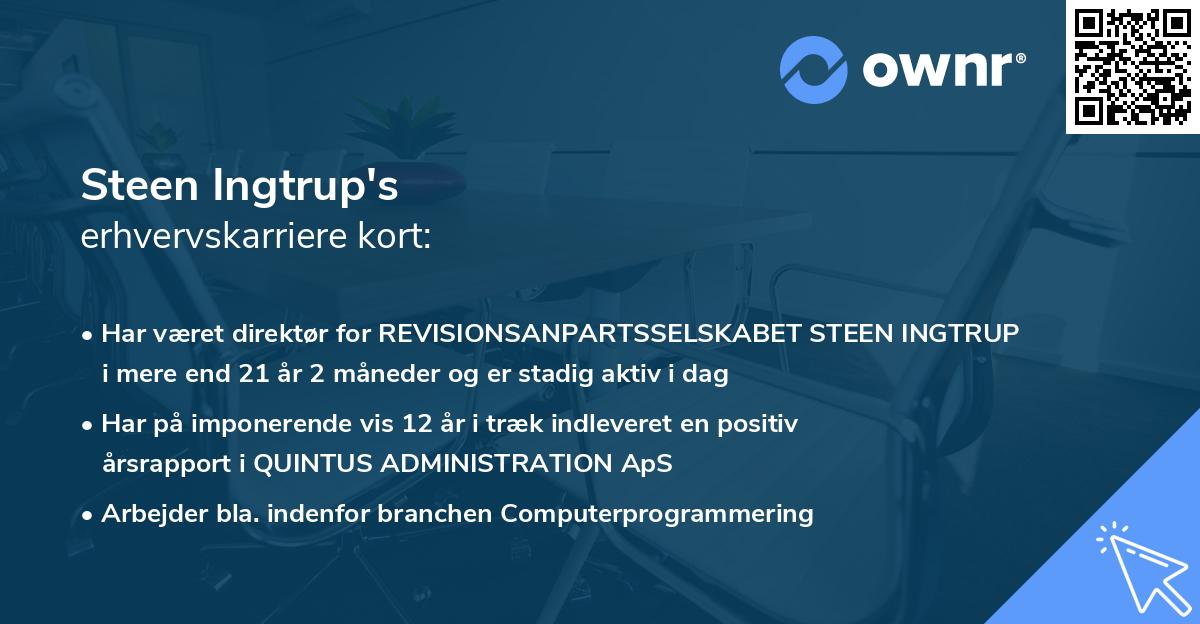 ownr®

Steen Ingtrup's
erhvervskarriere kort:

• Har været direktør for REVISIONSANPARTSSELSKABET STEEN INGTRUP i mere end 21 år 2 måneder og er stadig aktiv i dag

• Har på imponerende vis 12 år i træk indleveret en positiv årsrapport i QUINTUS ADMINISTRATION ApS

• Arbejder bla. indenfor branchen Computerprogrammering